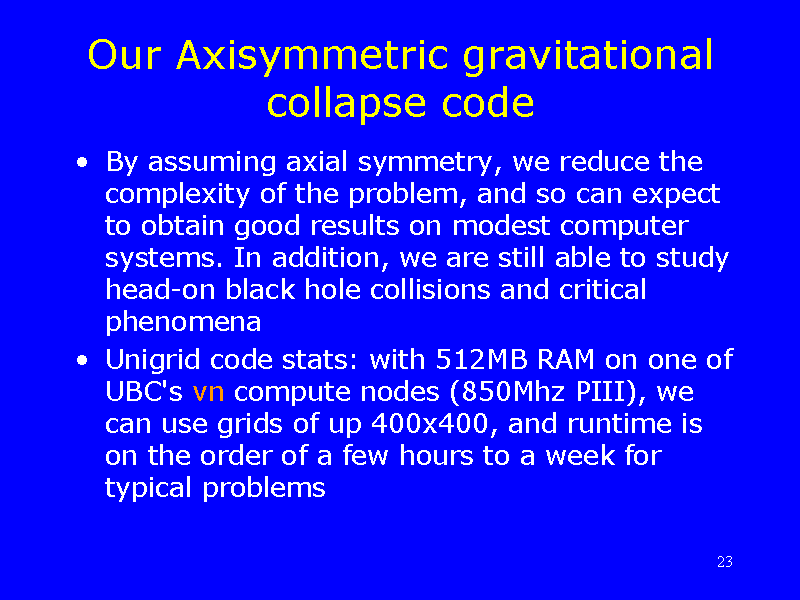 Our Axisymmetric gravitational collapse code

• By assuming axial symmetry, we reduce the complexity of the problem, and so can expect to obtain good results on modest computer systems. In addition, we are still able to study head-on black hole collisions and critical phenomena

• Unigrid code stats: with 512MB RAM on one of UBC's vn compute nodes (850Mhz PIII), we can use grids of up 400x400, and runtime is on the order of a few hours to a week for typical problems

23